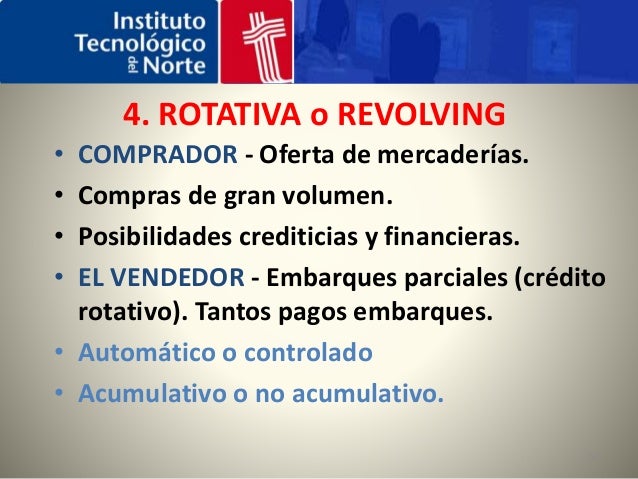 Instituto Tecnológico del Norte

4. ROTATIVA o REVOLVING

• COMPRADOR - Oferta de mercaderías.
• Compras de gran volumen.
• Posibilidades crediticias y financieras.
• EL VENDEDOR - Embarques parciales (crédito rotativo). Tantos pagos embarques.
• Automático o controlado
• Acumulativo o no acumulativo.